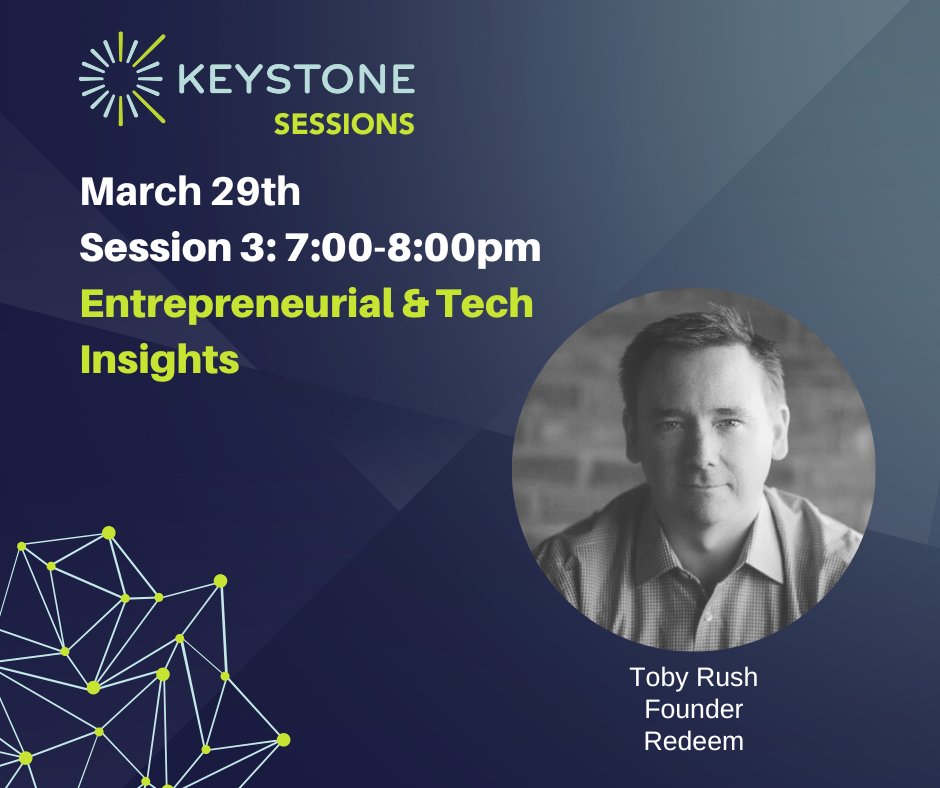 KEYSTONE
SESSIONS

March 29th
Session 3: 7:00-8:00pm
Entrepreneurial & Tech Insights

Toby Rush
Founder
Redeem